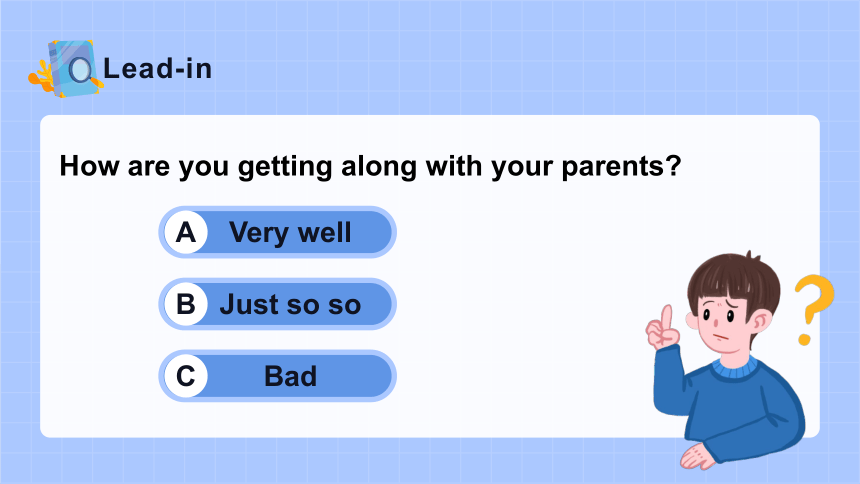 Lead-in

How are you getting along with your parents?

A Very well

B Just so so

C Bad

?